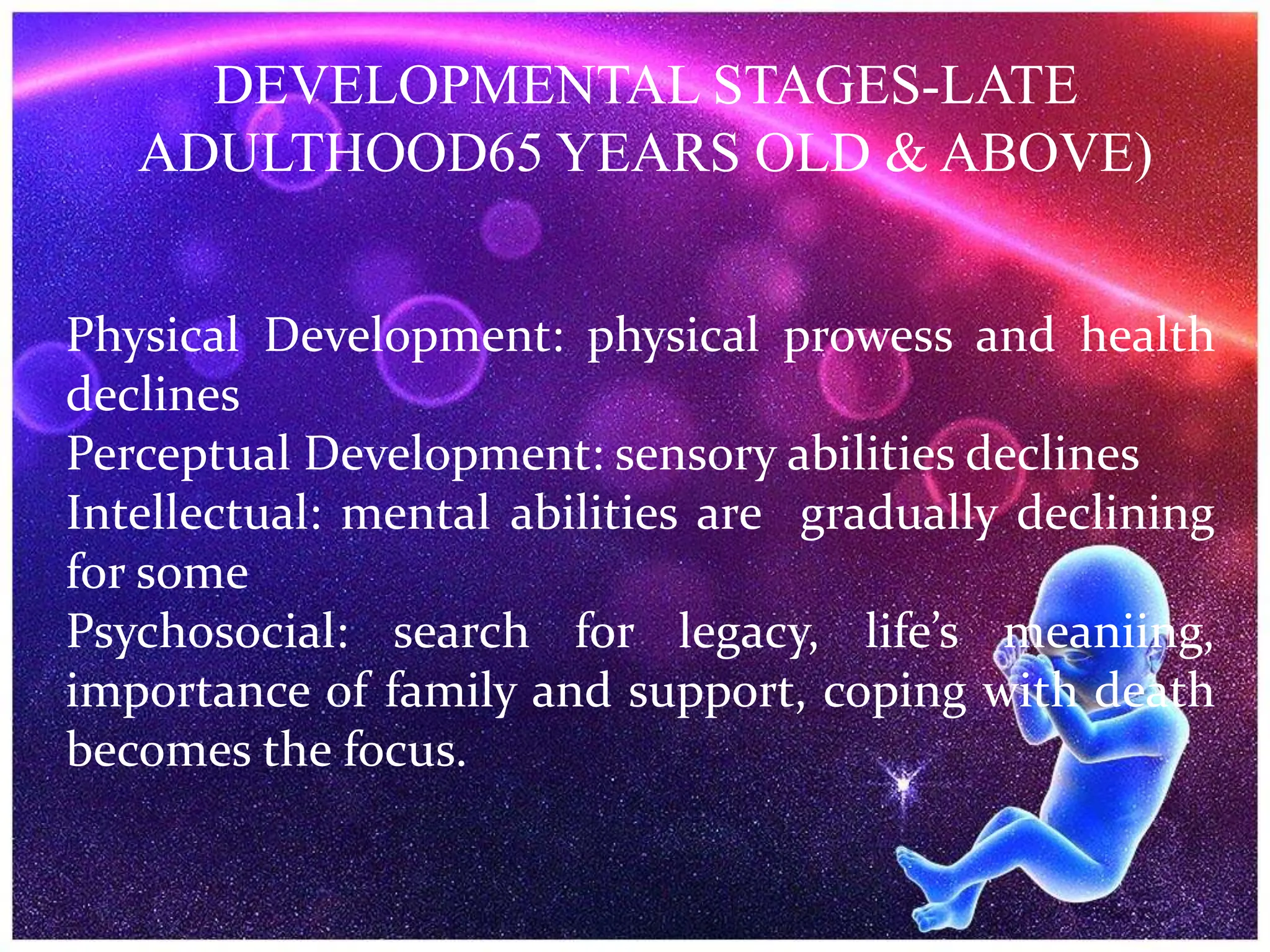 DEVELOPMENTAL STAGES-LATE ADULTHOOD65 YEARS OLD & ABOVE)

Physical Development: physical prowess and health declines
Perceptual Development: sensory abilities declines
Intellectual: mental abilities are gradually declining for some
Psychosocial: search for legacy, life's meaniing, importance of family and support, coping with death becomes the focus.